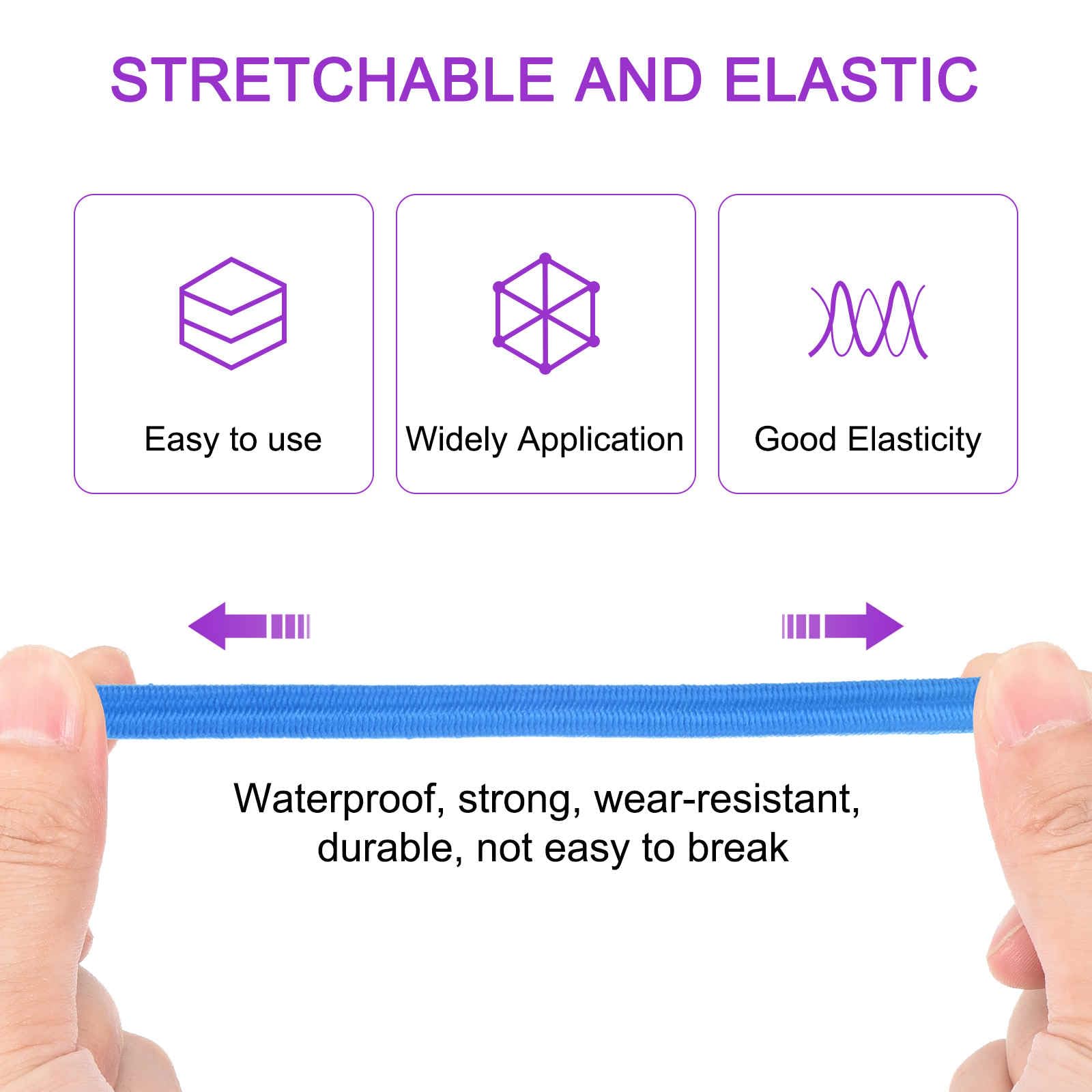 STRETCHABLE AND ELASTIC

Easy to use

Widely Application

Good Elasticity

Waterproof, strong, wear-resistant, durable, not easy to break